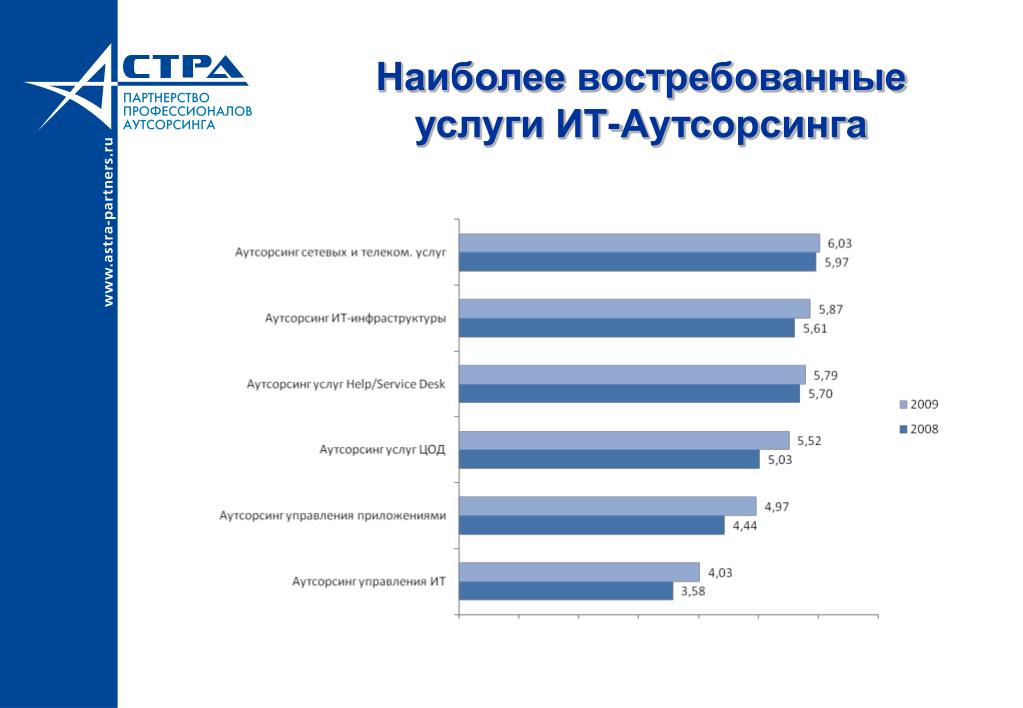 АСТРА
ПАРТНЕРСТВО ПРОФЕССИОНАЛОВ АУТСОРСИНГА

www.astra-partners.ru

Наиболее востребованные услуги ИТ-Аутсорсинга

Аутсорсинг сетевых и телеком. услуг
6,03
5,97

Аутсорсинг ИТ-инфраструктуры
5,87
5,61

Аутсорсинг услуг Help/Service Desk
5,79
5,70

Аутсорсинг услуг ЦОД
5,52
5,03

Аутсорсинг управления приложениями
4,97
4,44

Аутсорсинг управления ИТ
4,03
3,58

2009
2008